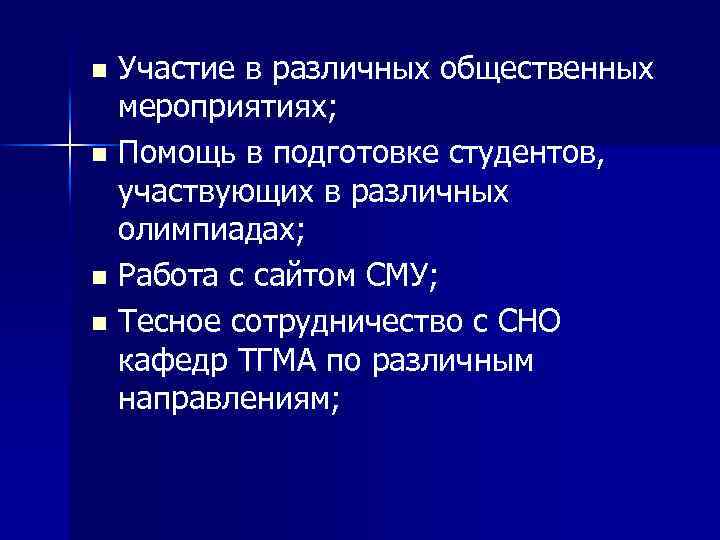 ■ Участие в различных общественных мероприятиях;

■ Помощь в подготовке студентов, участвующих в различных олимпиадах;

■ Работа с сайтом СМУ;

■ Тесное сотрудничество с СНО кафедр ТГМА по различным направлениям;